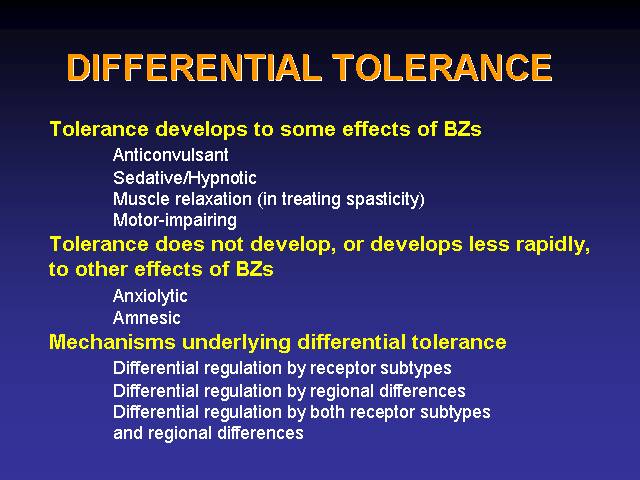 DIFFERENTIAL TOLERANCE

Tolerance develops to some effects of BZs

Anticonvulsant
Sedative/Hypnotic
Muscle relaxation (in treating spasticity)
Motor-impairing

Tolerance does not develop, or develops less rapidly, to other effects of BZs

Anxiolytic
Amnesic

Mechanisms underlying differential tolerance

Differential regulation by receptor subtypes
Differential regulation by regional differences
Differential regulation by both receptor subtypes and regional differences